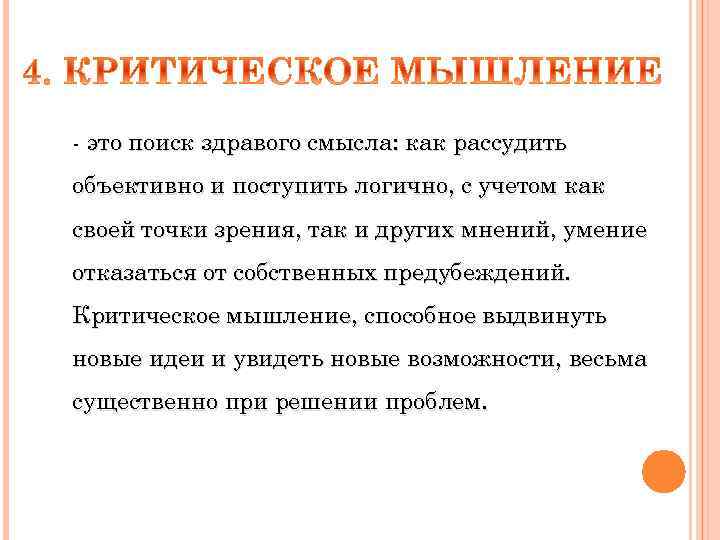 4. КРИТИЧЕСКОЕ МЫШЛЕНИЕ

- это поиск здравого смысла: как рассудить объективно и поступить логично, с учетом как своей точки зрения, так и других мнений, умение отказаться от собственных предубеждений. Критическое мышление, способное выдвинуть новые идеи и увидеть новые возможности, весьма существенно при решении проблем.